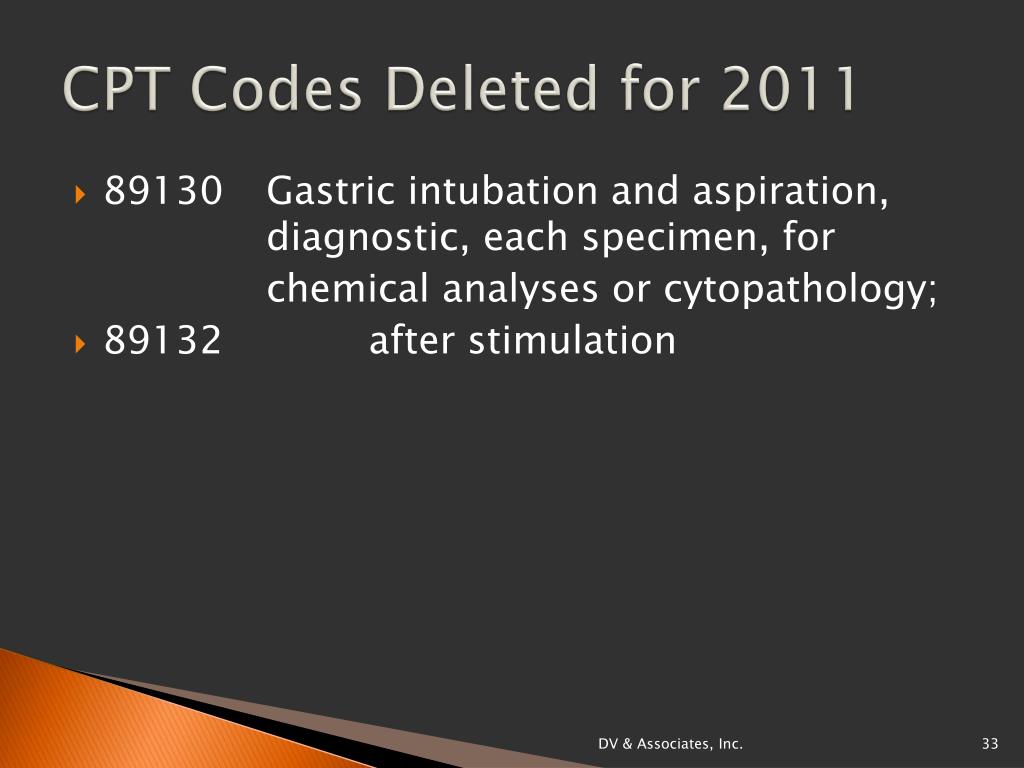 CPT Codes Deleted for 2011

89130 Gastric intubation and aspiration, diagnostic, each specimen, for chemical analyses or cytopathology;

89132 after stimulation

DV & Associates, Inc.

33